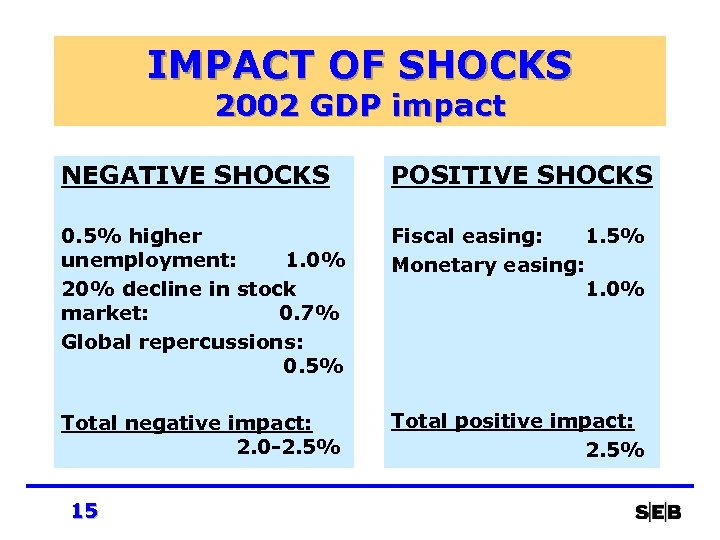 IMPACT OF SHOCKS
2002 GDP impact

NEGATIVE SHOCKS

0.5% higher unemployment: 1.0%
20% decline in stock market: 0.7%
Global repercussions: 0.5%

Total negative impact: 2.0-2.5%

POSITIVE SHOCKS

Fiscal easing: 1.5%
Monetary easing: 1.0%

Total positive impact: 2.5%

15

S|E|B